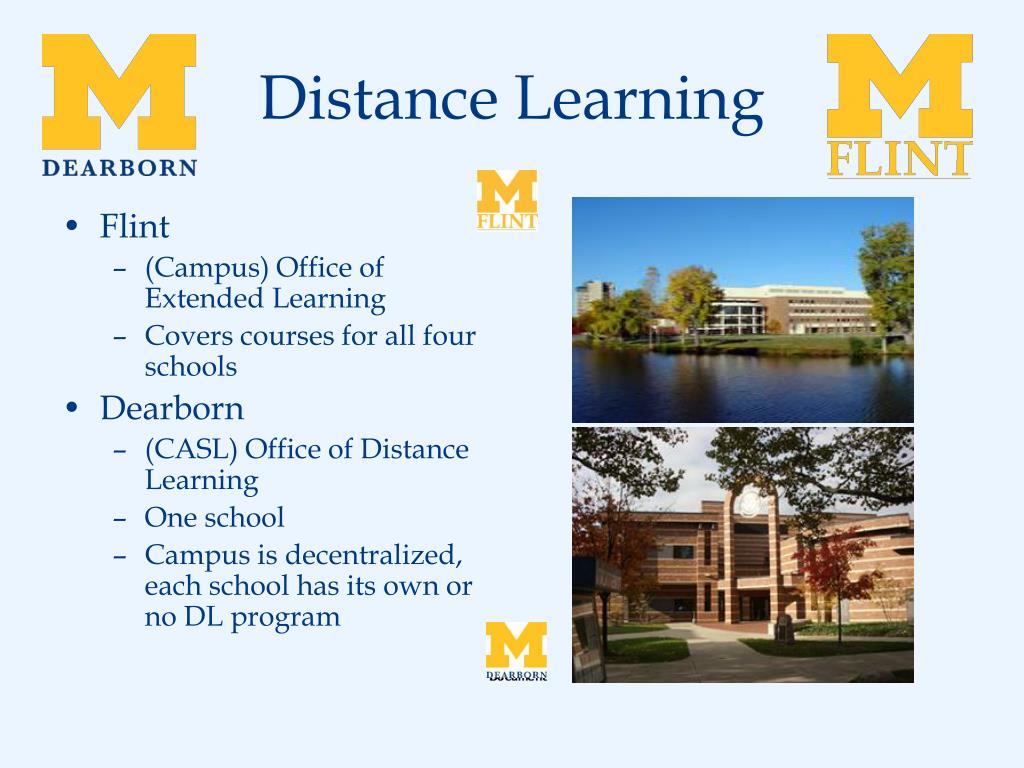 M
DEARBORN

Distance Learning

M
FLINT

M
FLINT

• Flint
– (Campus) Office of Extended Learning
– Covers courses for all four schools
• Dearborn
– (CASL) Office of Distance Learning
– One school
– Campus is decentralized, each school has its own or no DL program

M
DEARBORN